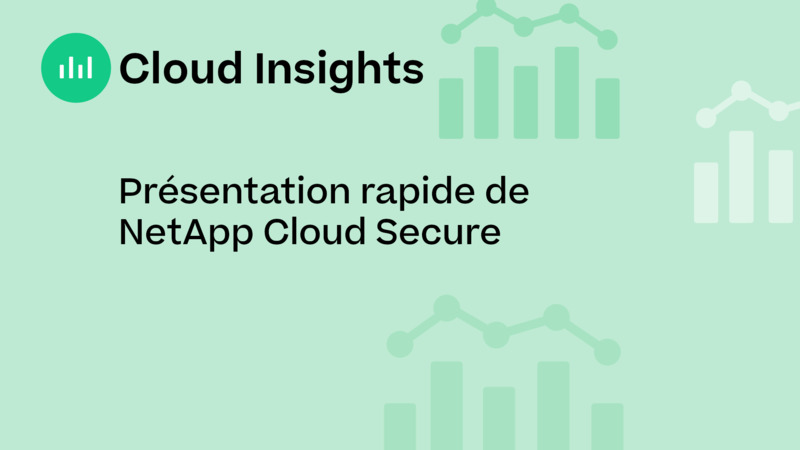 Cloud Insights

Présentation rapide de NetApp Cloud Secure